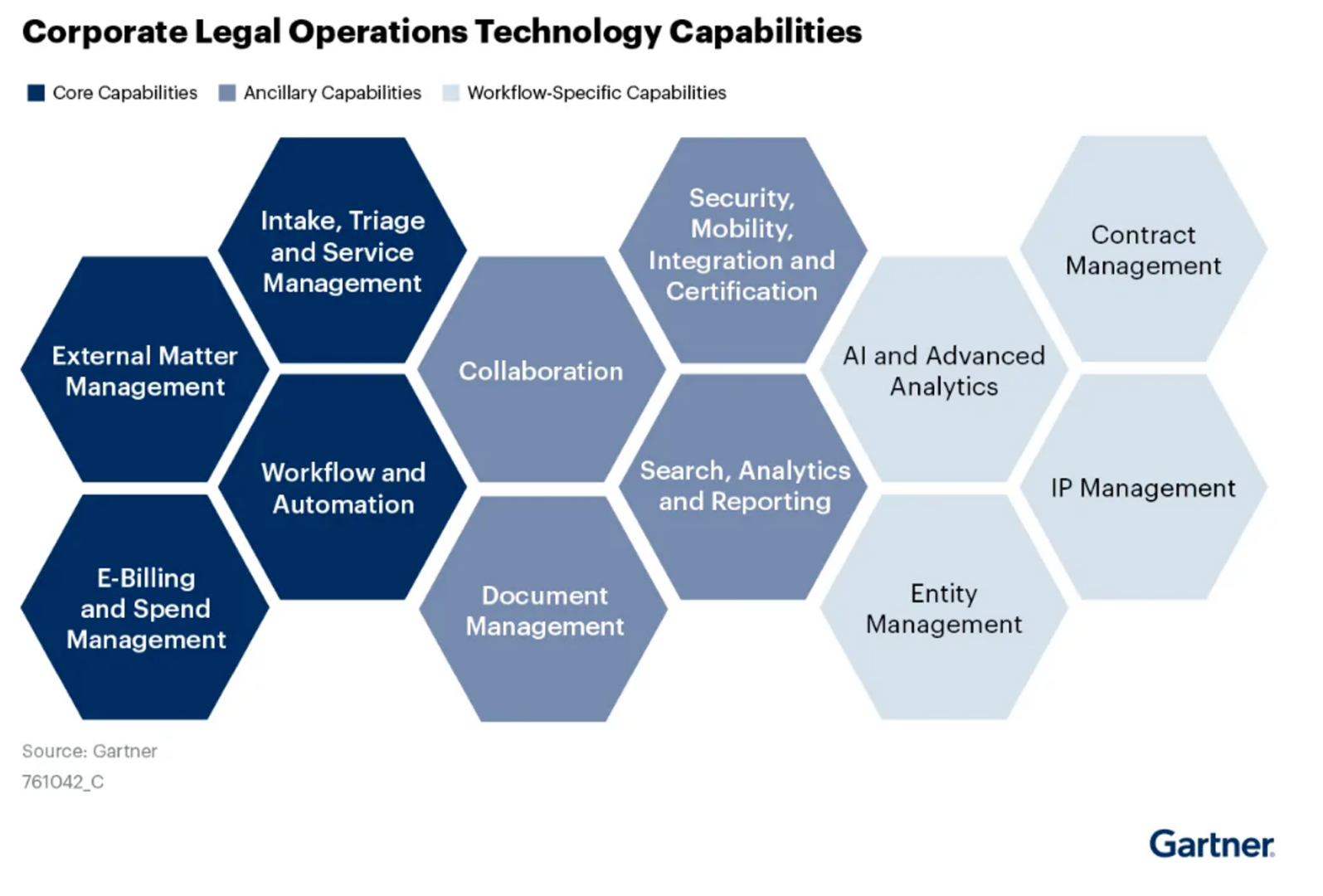 Corporate Legal Operations Technology Capabilities

Core Capabilities  Ancillary Capabilities  Workflow-Specific Capabilities

Intake, Triage and Service Management

External Matter Management

Workflow and Automation

E-Billing and Spend Management

Collaboration

Document Management

Security, Mobility, Integration and Certification

Search, Analytics and Reporting

AI and Advanced Analytics

Entity Management

Contract Management

IP Management

Source: Gartner
761042_C

Gartner